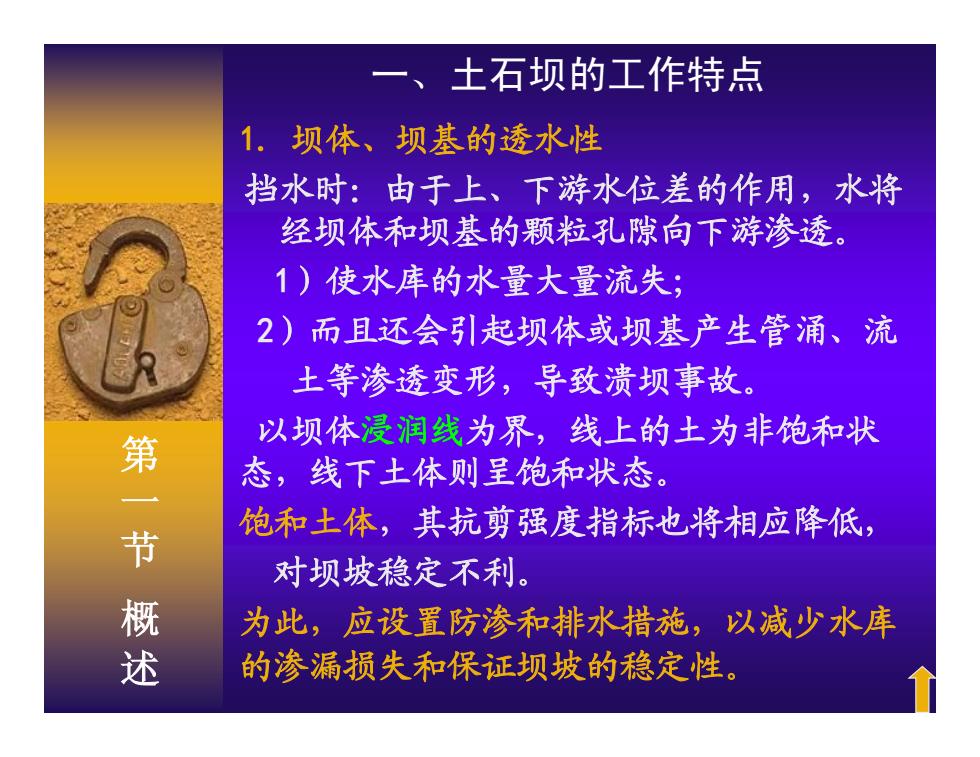 一、土石坝的工作特点

1. 坝体、坝基的透水性

挡水时：由于上、下游水位差的作用，水将经坝体和坝基的颗粒孔隙向下游渗透。

1）使水库的水量大量流失；

2）而且还会引起坝体或坝基产生管涌、流土等渗透变形，导致溃坝事故。

以坝体浸润线为界，线上的土为非饱和状态，线下土体则呈饱和状态。

饱和土体，其抗剪强度指标也将相应降低，对坝坡稳定不利。

为此，应设置防渗和排水措施，以减少水库的渗漏损失和保证坝坡的稳定性。

第一节 概述